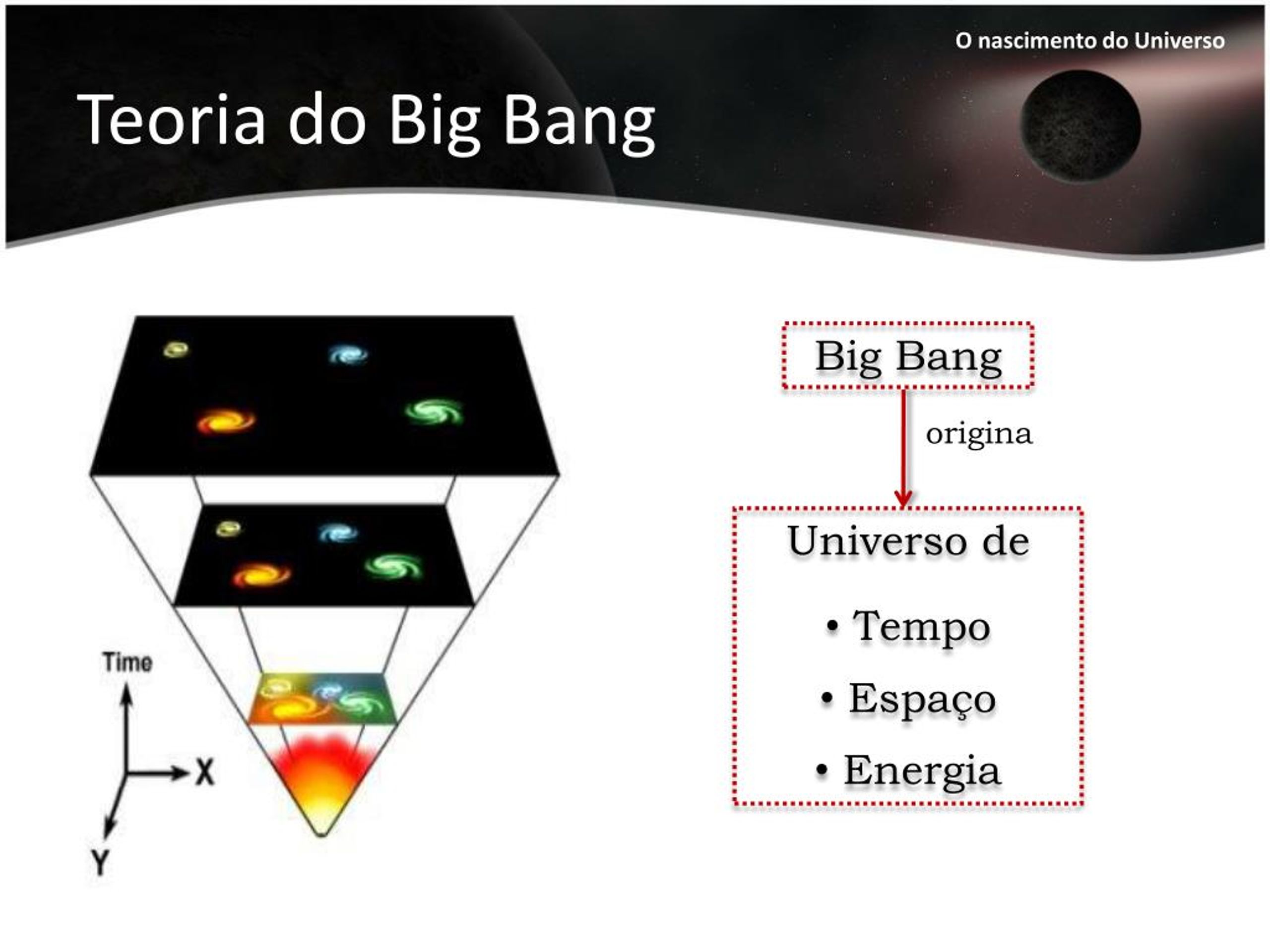 O nascimento do Universo

Teoria do Big Bang

Time

X

Y

Big Bang

origina

Universo de

• Tempo
• Espaço
• Energia